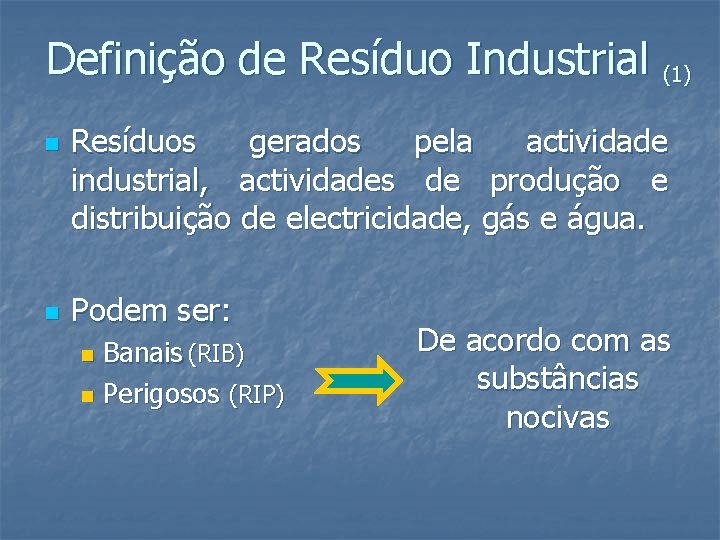 Definição de Resíduo Industrial (1)

Resíduos gerados pela actividade industrial, actividades de produção e distribuição de electricidade, gás e água.

Podem ser:

Banais (RIB)

Perigosos (RIP)

De acordo com as substâncias nocivas